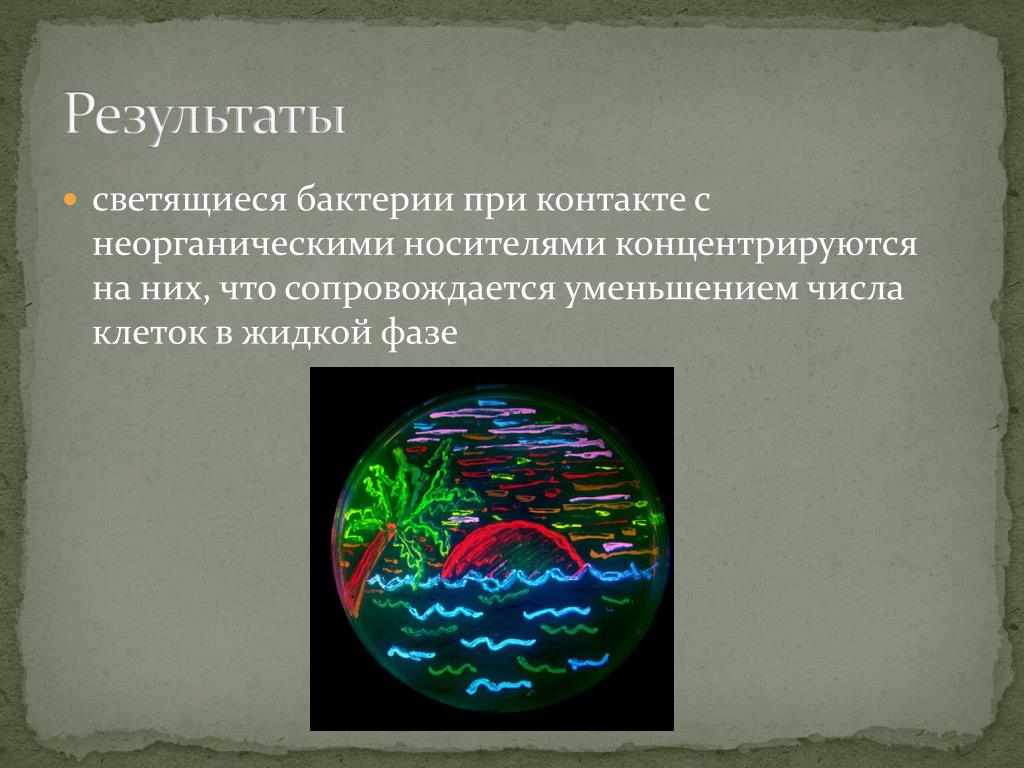 Результаты

светящиеся бактерии при контакте с неорганическими носителями концентрируются на них, что сопровождается уменьшением числа клеток в жидкой фазе